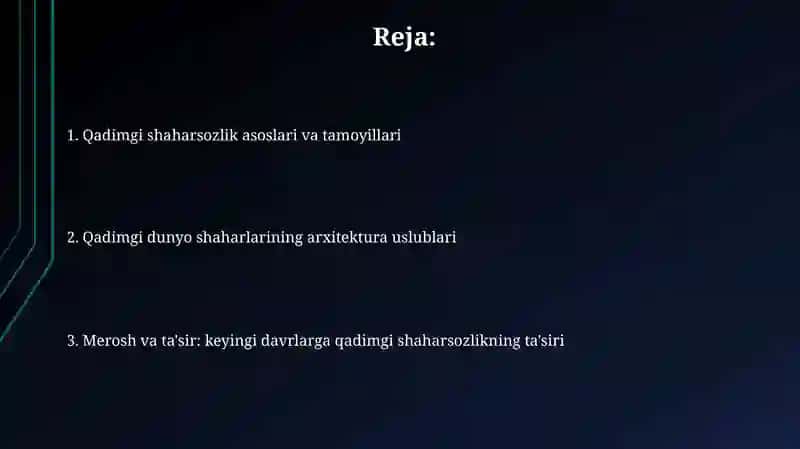 Reja:

1. Qadimgi shaharsozlik asoslari va tamoyillari

2. Qadimgi dunyo shaharlarining arxitektura uslublari

3. Merosh va ta'sir: keyingi davrlarga qadimgi shaharsozlikning ta'siri